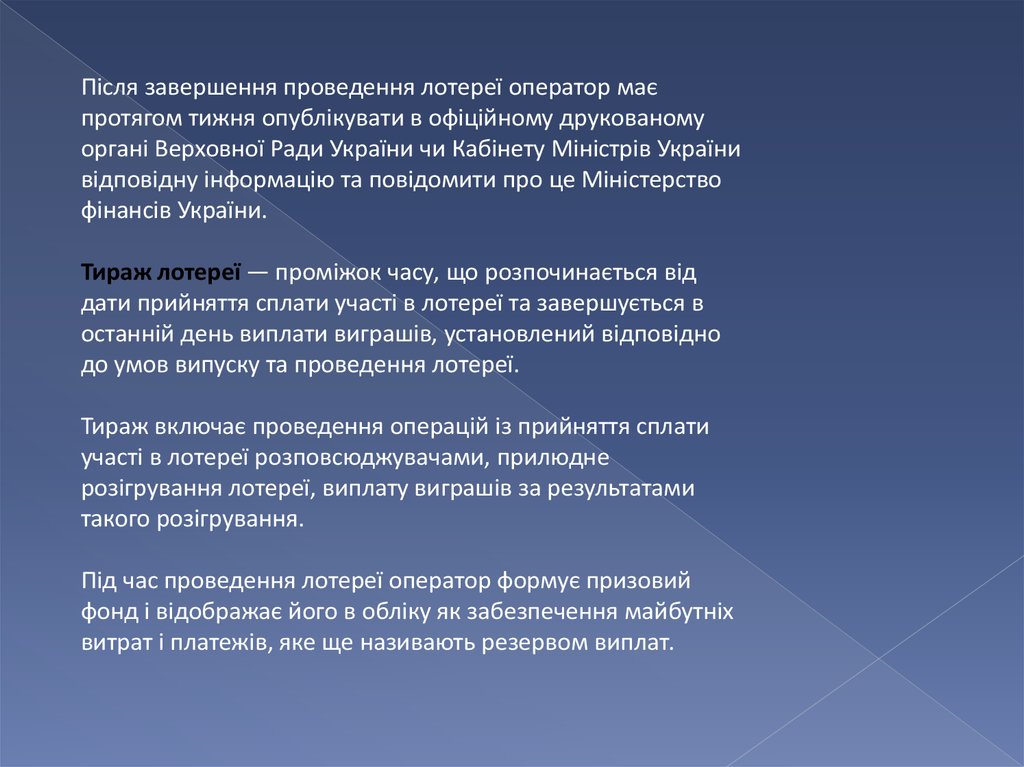 Після завершення проведення лотереї оператор має протягом тижня опублікувати в офіційному друкованому органі Верховної Ради України чи Кабінету Міністрів України відповідну інформацію та повідомити про це Міністерство фінансів України.

Тираж лотереї — проміжок часу, що розпочинається від дати прийняття сплати участі в лотереї та завершується в останній день виплати виграшів, установлений відповідно до умов випуску та проведення лотереї.

Тираж включає проведення операцій із прийняття сплати участі в лотереї розповсюджувачами, прилюдне розігрування лотереї, виплату виграшів за результатами такого розігрування.

Під час проведення лотереї оператор формує призовий фонд і відображає його в обліку як забезпечення майбутніх витрат і платежів, яке ще називають резервом виплат.